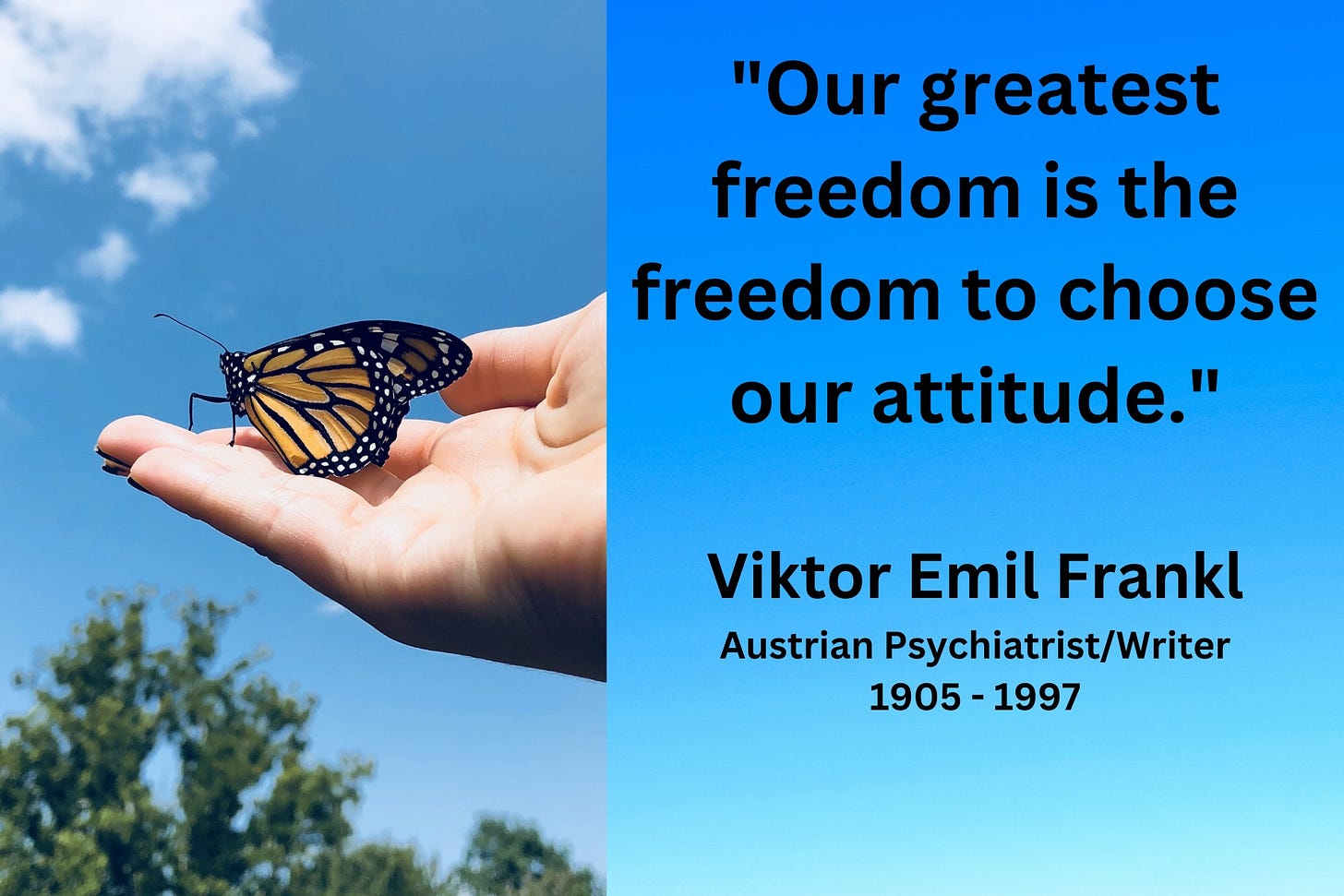 "Our greatest freedom is the freedom to choose our attitude."

Viktor Emil Frankl
Austrian Psychiatrist/Writer
1905 - 1997